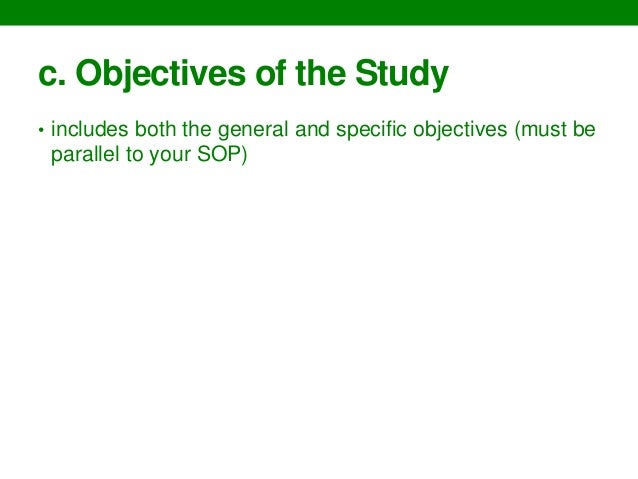 c. Objectives of the Study

• includes both the general and specific objectives (must be parallel to your SOP)